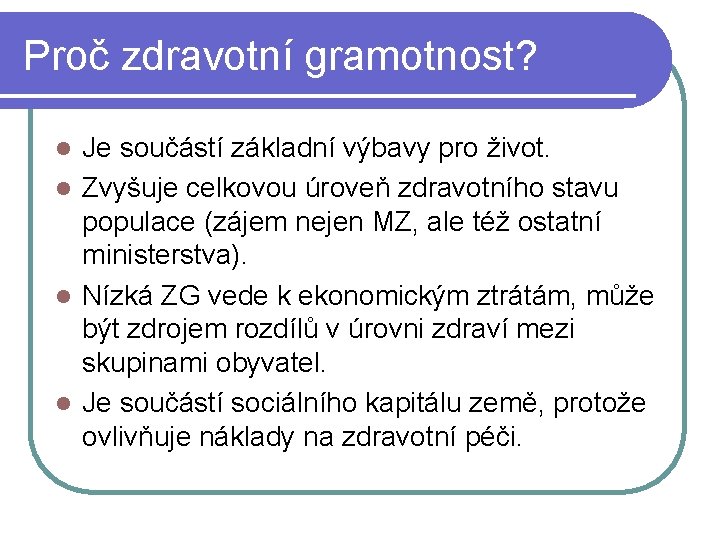 Proč zdravotní gramotnost?

- Je součástí základní výbavy pro život.
- Zvyšuje celkovou úroveň zdravotního stavu populace (zájem nejen MZ, ale též ostatní ministerstva).
- Nízká ZG vede k ekonomickým ztrátám, může být zdrojem rozdílů v úrovni zdraví mezi skupinami obyvatel.
- Je součástí sociálního kapitálu země, protože ovlivňuje náklady na zdravotní péči.